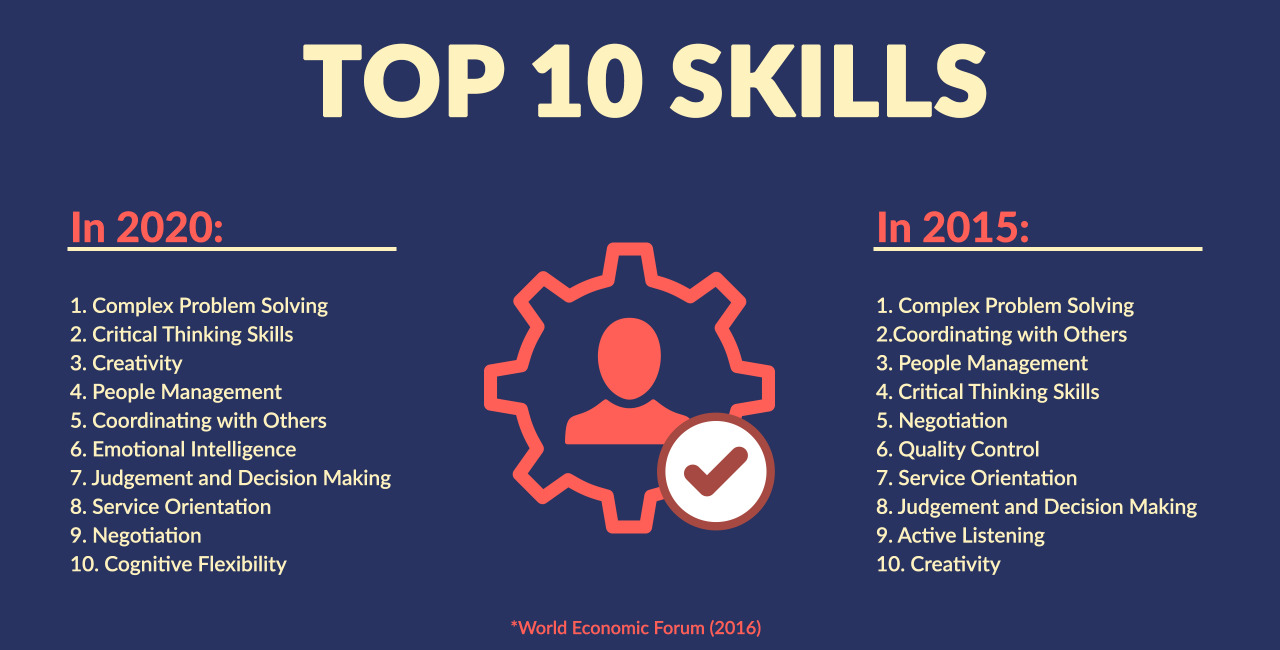 TOP 10 SKILLS

In 2020:

1. Complex Problem Solving
2. Critical Thinking Skills
3. Creativity
4. People Management
5. Coordinating with Others
6. Emotional Intelligence
7. Judgement and Decision Making
8. Service Orientation
9. Negotiation
10. Cognitive Flexibility

In 2015:

1. Complex Problem Solving
2.Coordinating with Others
3. People Management
4. Critical Thinking Skills
5. Negotiation
6. Quality Control
7. Service Orientation
8. Judgement and Decision Making
9. Active Listening
10. Creativity

*World Economic Forum (2016)